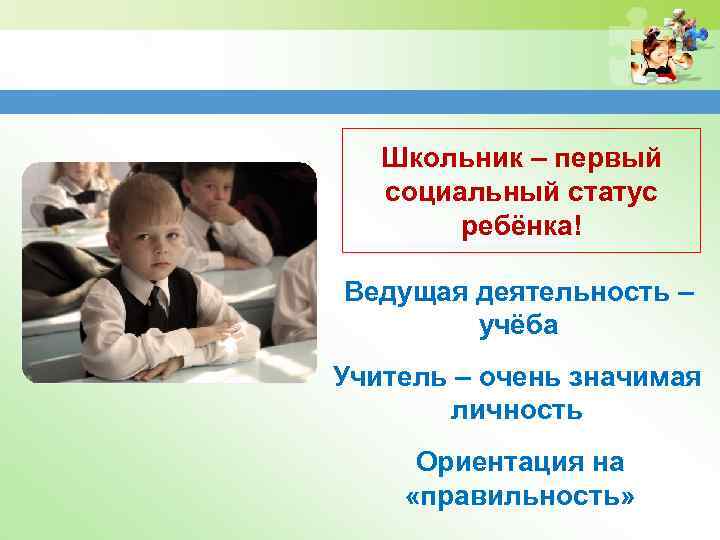 Школьник – первый социальный статус ребёнка!

Ведущая деятельность – учёба

Учитель – очень значимая личность

Ориентация на «правильность»